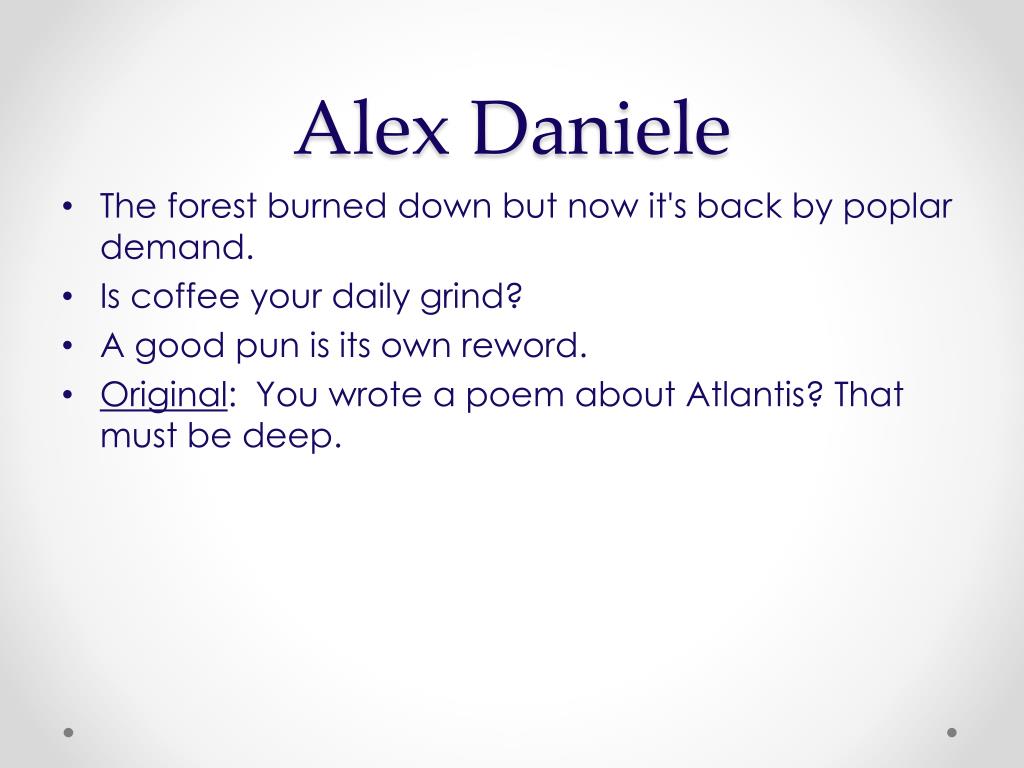 Alex Daniele

• The forest burned down but now it's back by poplar demand.
• Is coffee your daily grind?
• A good pun is its own reword.
• Original:  You wrote a poem about Atlantis? That must be deep.